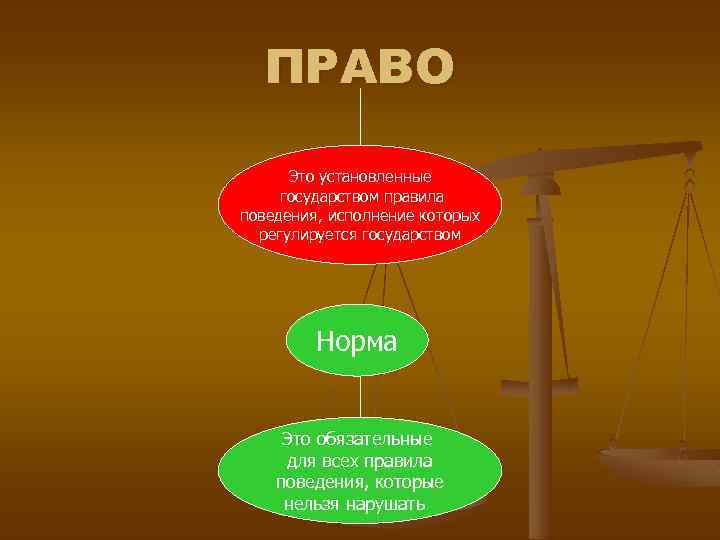 ПРАВО

Это установленные государством правила поведения, исполнение которых регулируется государством

Норма

Это обязательные для всех правила поведения, которые нельзя нарушать